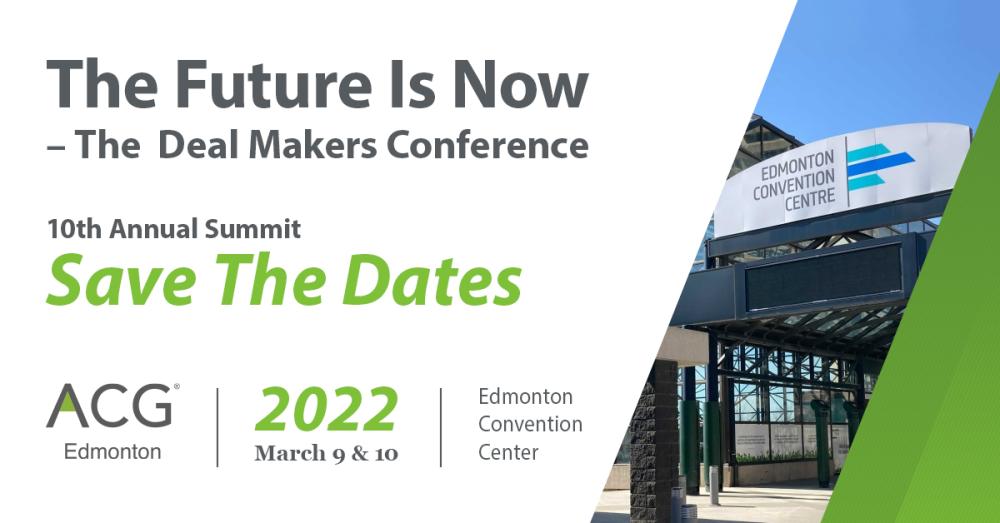 The Future Is Now
– The Deal Makers Conference

10th Annual Summit
Save The Dates

ACG®
Edmonton

2022
March 9 & 10

Edmonton
Convention
Center

EDMONTON
CONVENTION
CENTRE